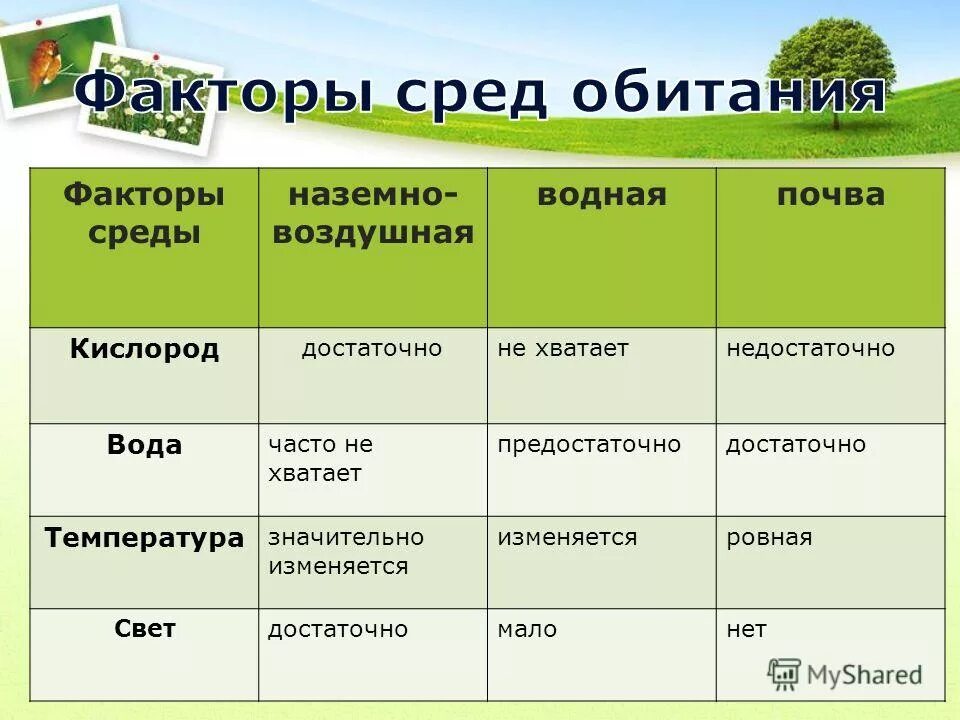 Факторы сред обитания

| Факторы среды | наземно-воздушная | водная | почва |
|---|---|---|---|
| Кислород | достаточно | не хватает | недостаточно |
| Вода | часто не хватает | предостаточно | достаточно |
| Температура | значительно изменяется | изменяется | ровная |
| Свет | достаточно | мало | нет |

MyShared